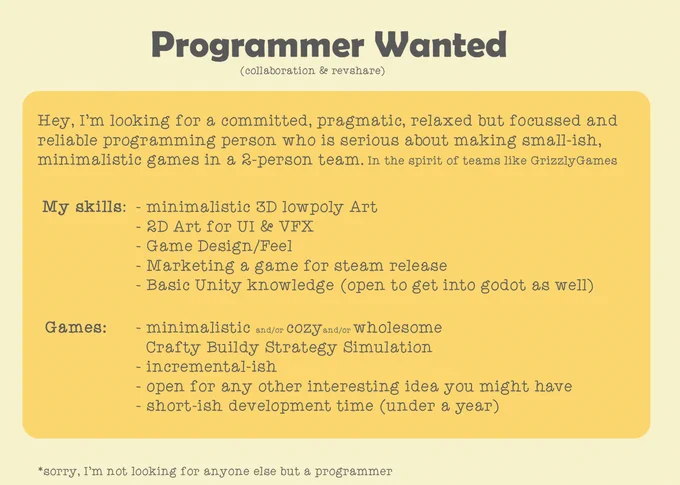 Programmer Wanted
(collaboration & revshare)

Hey, I'm looking for a committed, pragmatic, relaxed but focussed and reliable programming person who is serious about making small-ish, minimalistic games in a 2-person team. In the spirit of teams like GrizzlyGames

My skills: - minimalistic 3D lowpoly Art
- 2D Art for UI & VFX
- Game Design/Feel
- Marketing a game for steam release
- Basic Unity knowledge (open to get into godot as well)

Games: - minimalistic and/or cozy and/or wholesome Crafty Buildy Strategy Simulation
- incremental-ish
- open for any other interesting idea you might have
- short-ish development time (under a year)

*sorry, I'm not looking for anyone else but a programmer